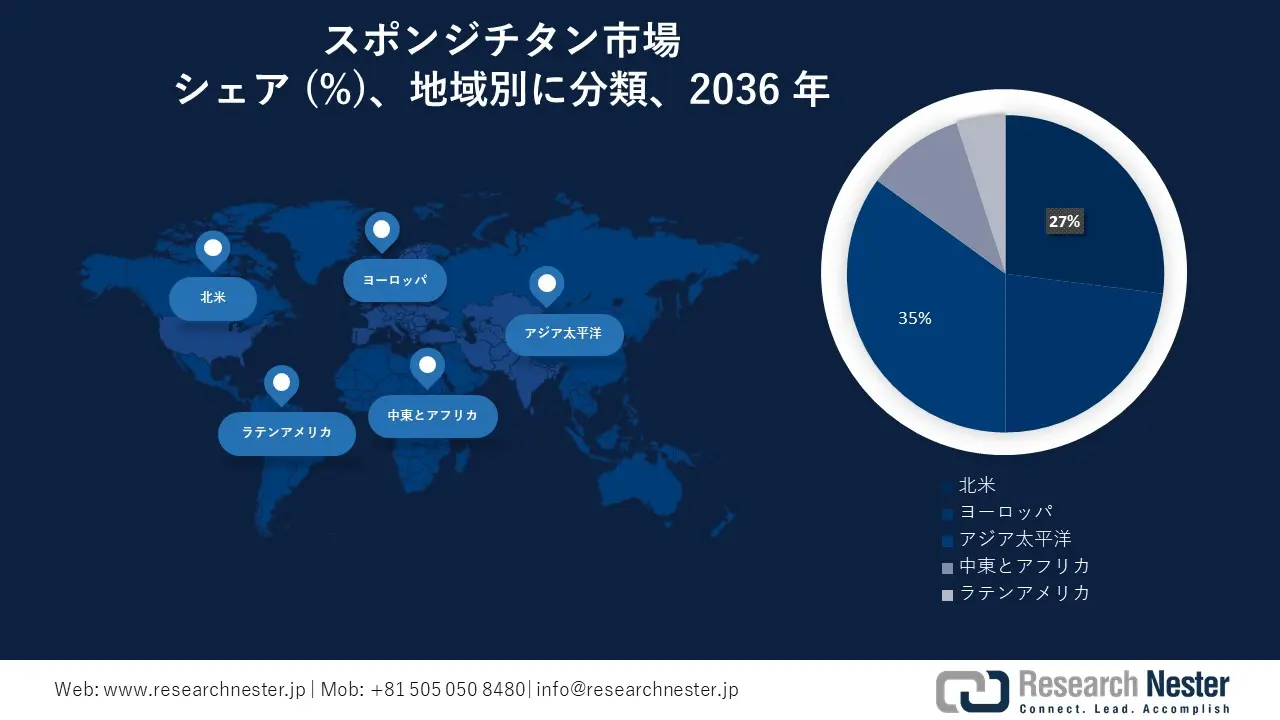 スポンジチタン市場
シェア (%)、地域別に分類、2036 年

北米
ヨーロッパ
アジア太平洋
ラテンアメリカ
中東とアフリカ

27%
35%

北米
ヨーロッパ
アジア太平洋
中東とアフリカ
ラテンアメリカ

Web: www.researchnester.jp | Mob: +81 505 050 8480| info@researchnester.jp

Research Nester
Connect. Lead. Accomplish